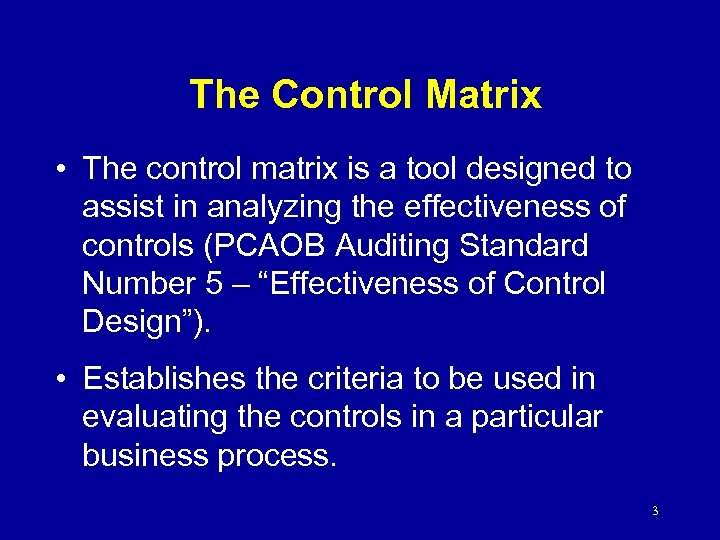 The Control Matrix

• The control matrix is a tool designed to assist in analyzing the effectiveness of controls (PCAOB Auditing Standard Number 5 – “Effectiveness of Control Design”).

• Establishes the criteria to be used in evaluating the controls in a particular business process.

3